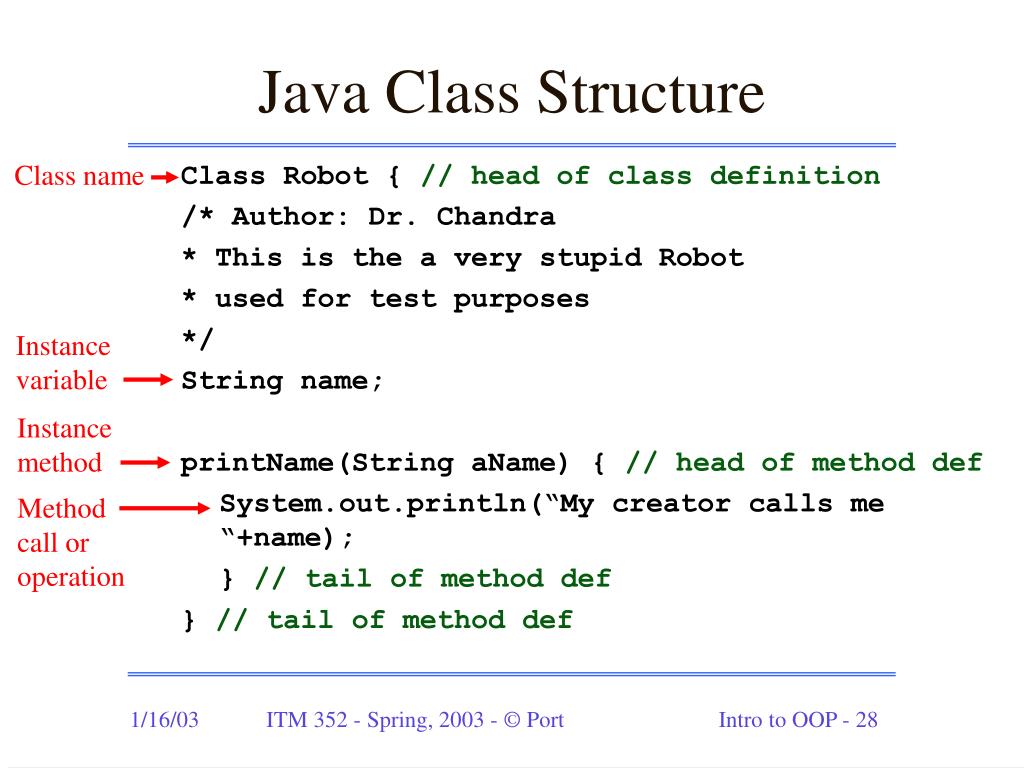 Java Class Structure

Class name Class Robot { // head of class definition
/* Author: Dr. Chandra
* This is the a very stupid Robot
* used for test purposes
*/

Instance variable String name;

Instance method printName(String aName) { // head of method def

Method call or operation System.out.println(“My creator calls me “+name);
} // tail of method def
} // tail of method def

1/16/03 ITM 352 - Spring, 2003 - © Port Intro to OOP - 28